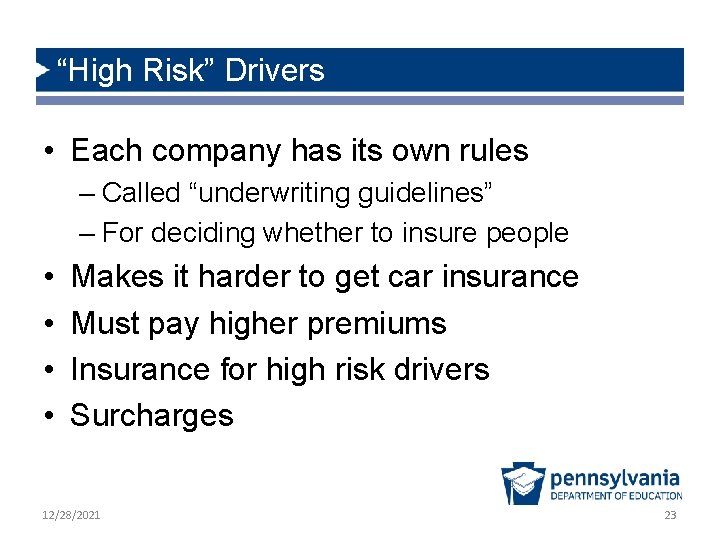 “High Risk” Drivers

• Each company has its own rules
– Called “underwriting guidelines”
– For deciding whether to insure people
• Makes it harder to get car insurance
• Must pay higher premiums
• Insurance for high risk drivers
• Surcharges

pennsylvania
DEPARTMENT OF EDUCATION

12/28/2021

23